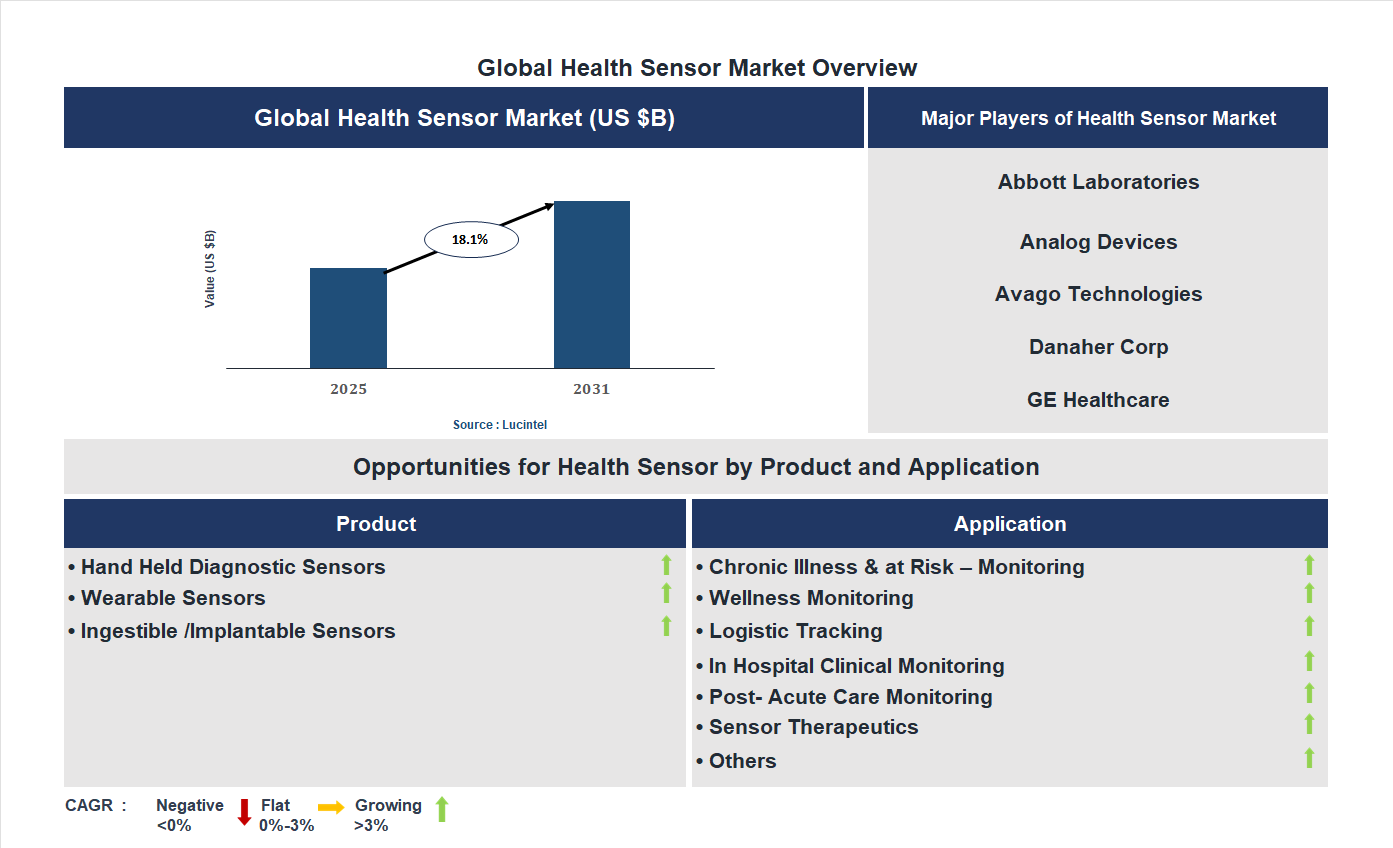 Global Health Sensor Market Overview

Global Health Sensor Market (US $B)

Value (US $B)

18.1%

2025

2031

Source : Lucintel

Major Players of Health Sensor Market

Abbott Laboratories

Analog Devices

Avago Technologies

Danaher Corp

GE Healthcare

Opportunities for Health Sensor by Product and Application

Product

• Hand Held Diagnostic Sensors
• Wearable Sensors
• Ingestible /Implantable Sensors

Application

• Chronic Illness & at Risk – Monitoring
• Wellness Monitoring
• Logistic Tracking
• In Hospital Clinical Monitoring
• Post- Acute Care Monitoring
• Sensor Therapeutics
• Others

CAGR : Negative <0% Flat 0%-3% Growing >3%